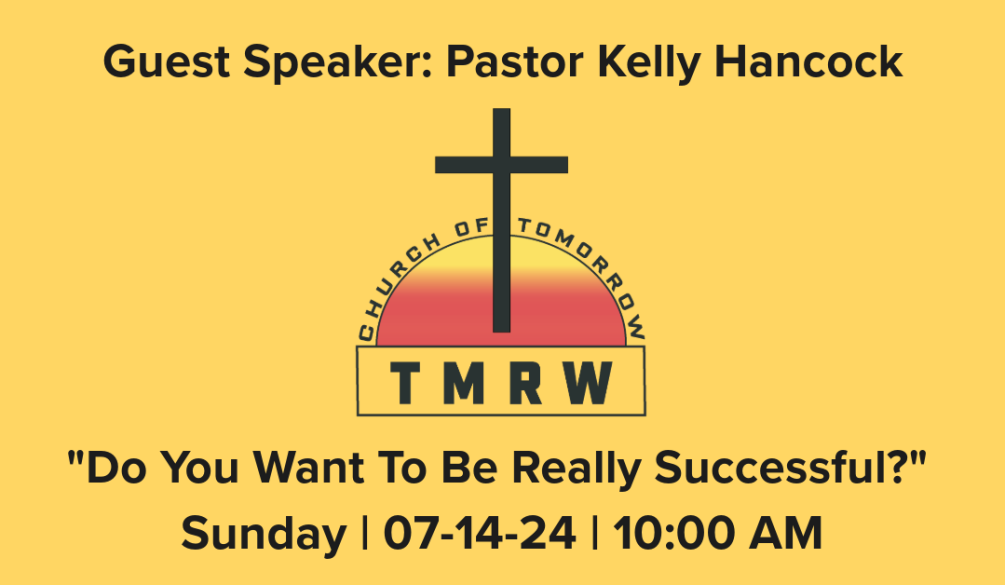 Guest Speaker: Pastor Kelly Hancock

CHURCH OF TOMORROW

TMRW

"Do You Want To Be Really Successful?"

Sunday | 07-14-24 | 10:00 AM